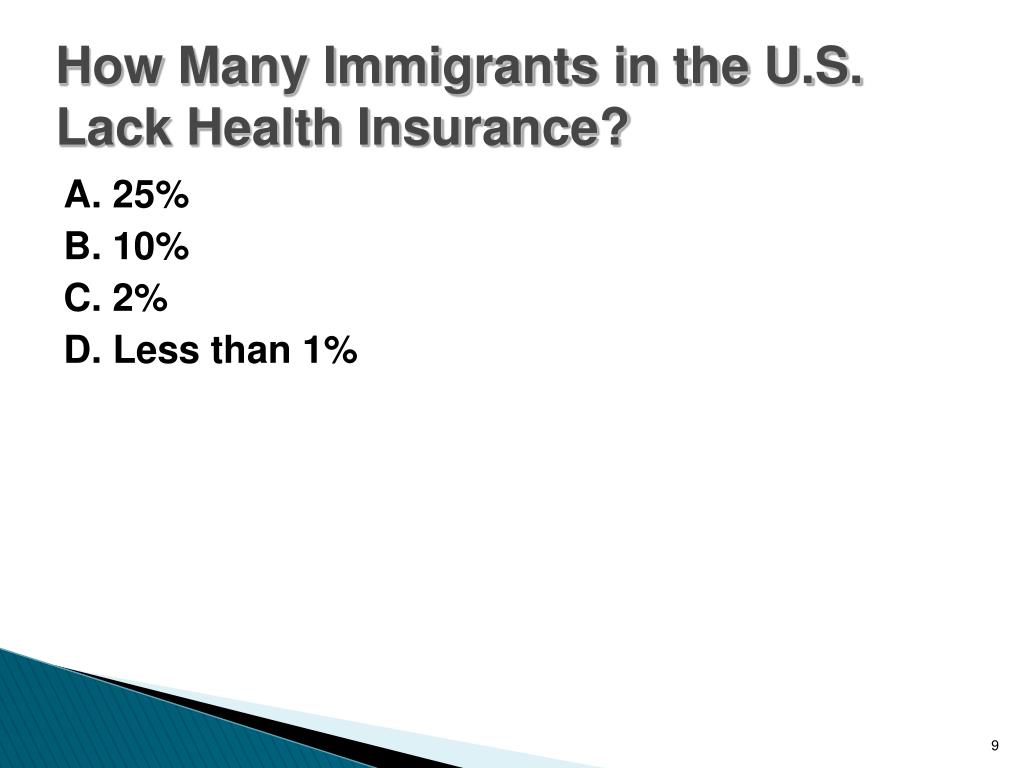 How Many Immigrants in the U.S. Lack Health Insurance?

A. 25%
B. 10%
C. 2%
D. Less than 1%

9